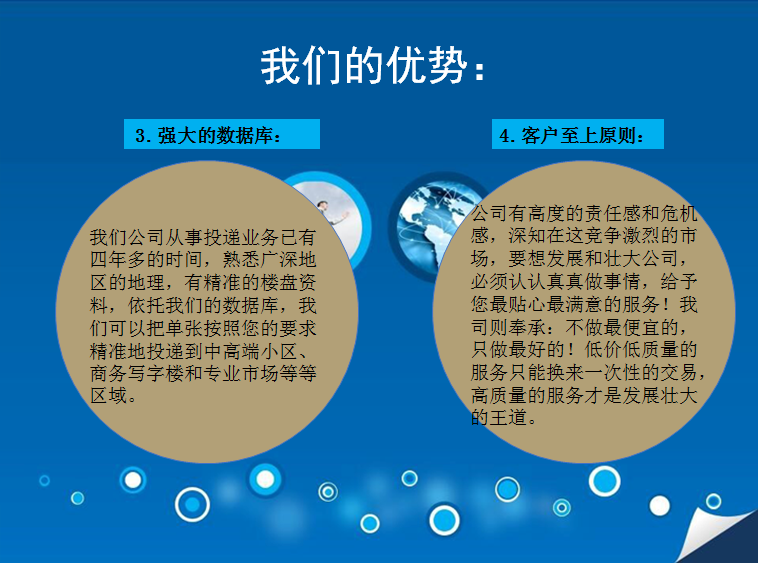 我们的优势：

3. 强大的数据库：

我们公司从事投递业务已有四年多的时间，熟悉广深地区的地理，有精准的楼盘资料，依托我们的数据库，我们可以把单张按照您的要求精准地投递到中高端小区、商务写字楼和专业市场等等区域。

4. 客户至上原则：

公司有高度的责任感和危机感，深知在这竞争激烈的市场，要想发展和壮大公司，必须认认真真做事情，给予您最贴心最满意的服务！我司则奉承：不做最便宜的，只做最好的！低价低质量的服务只能换来一次性的交易，高质量的服务才是发展壮大的王道。